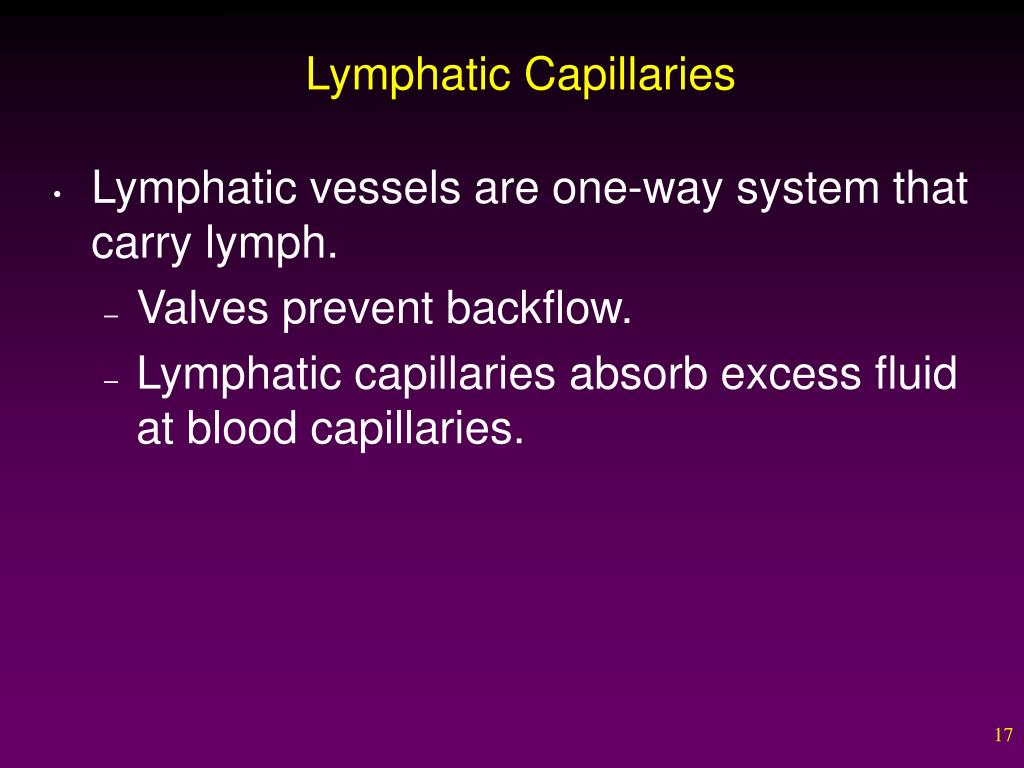 Lymphatic Capillaries

• Lymphatic vessels are one-way system that carry lymph.
– Valves prevent backflow.
– Lymphatic capillaries absorb excess fluid at blood capillaries.

17